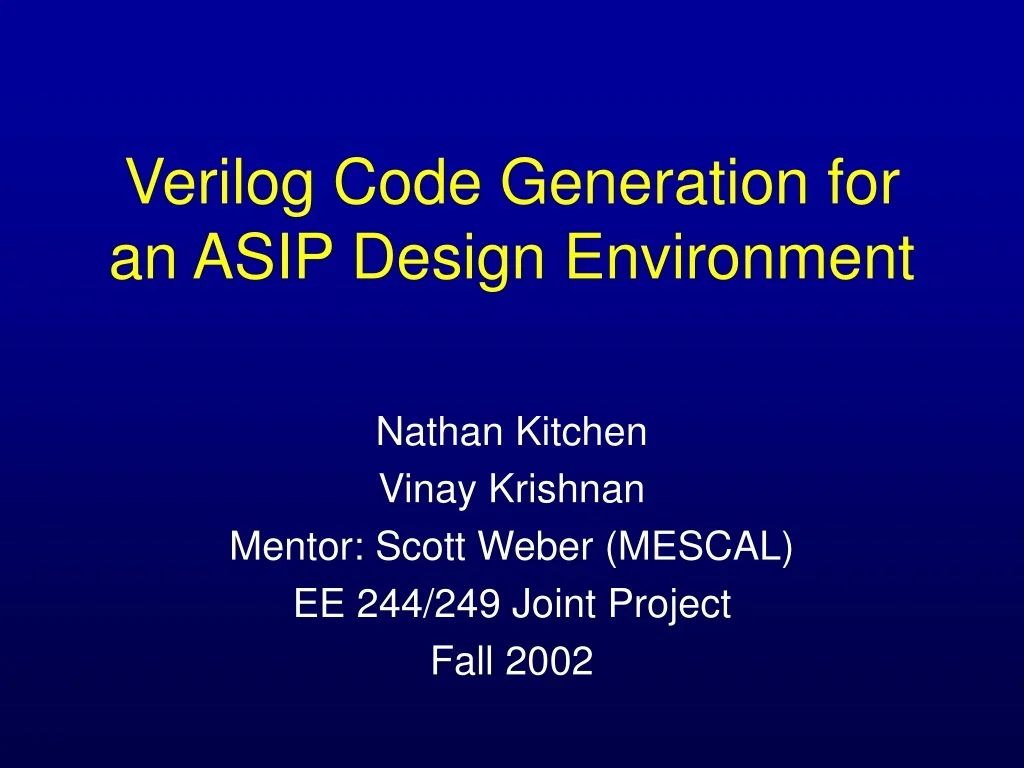 Verilog Code Generation for an ASIP Design Environment

Nathan Kitchen
Vinay Krishnan
Mentor: Scott Weber (MESCAL)
EE 244/249 Joint Project
Fall 2002